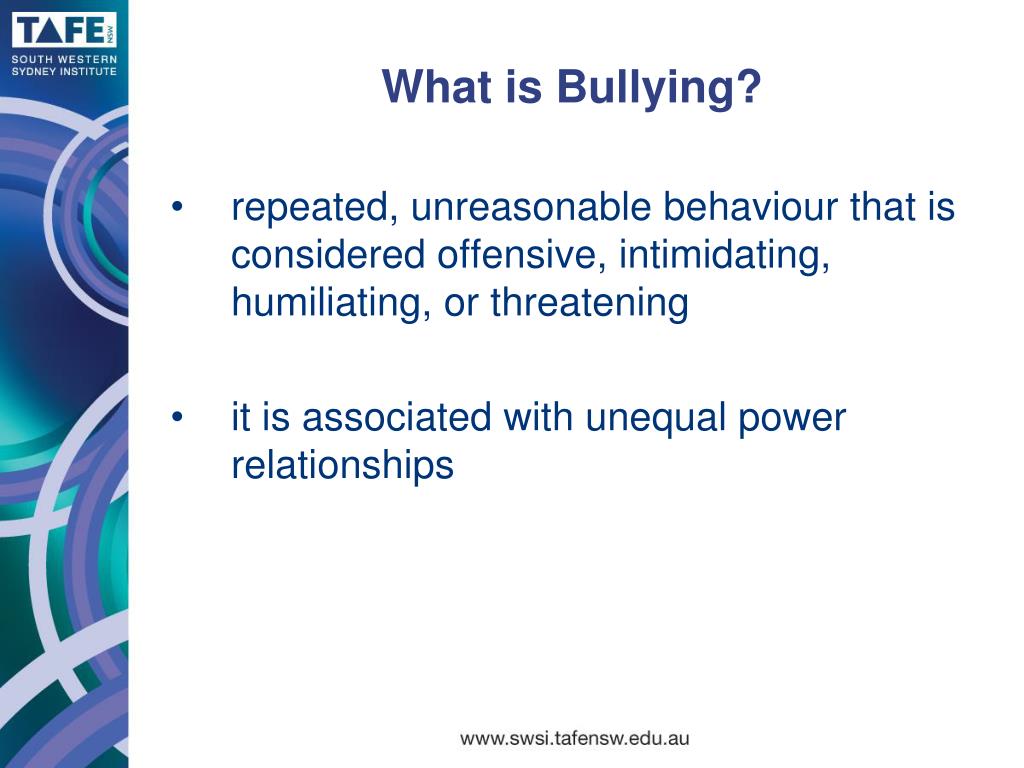 TAFE NSW
SOUTH WESTERN SYDNEY INSTITUTE

What is Bullying?

• repeated, unreasonable behaviour that is considered offensive, intimidating, humiliating, or threatening

• it is associated with unequal power relationships

www.swsi.tafensw.edu.au